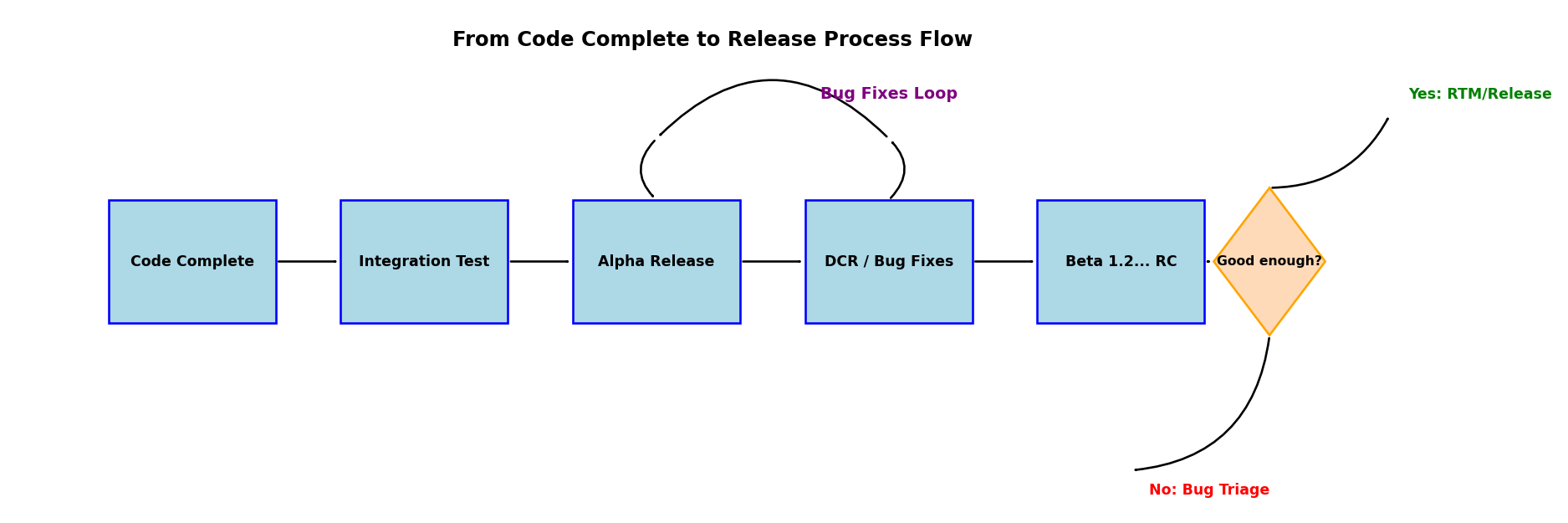 From Code Complete to Release Process Flow

Bug Fixes Loop

Yes: RTM/Release

Code Complete

Integration Test

Alpha Release

DCR / Bug Fixes

Beta 1.2... RC

Good enough?

No: Bug Triage